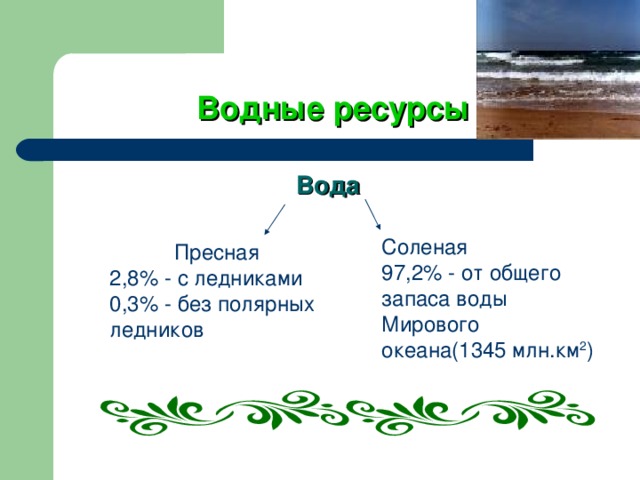 Водные ресурсы

Вода

Пресная
2,8% - с ледниками
0,3% - без полярных ледников

Соленая
97,2% - от общего запаса воды Мирового океана(1345 млн.км$^2$)